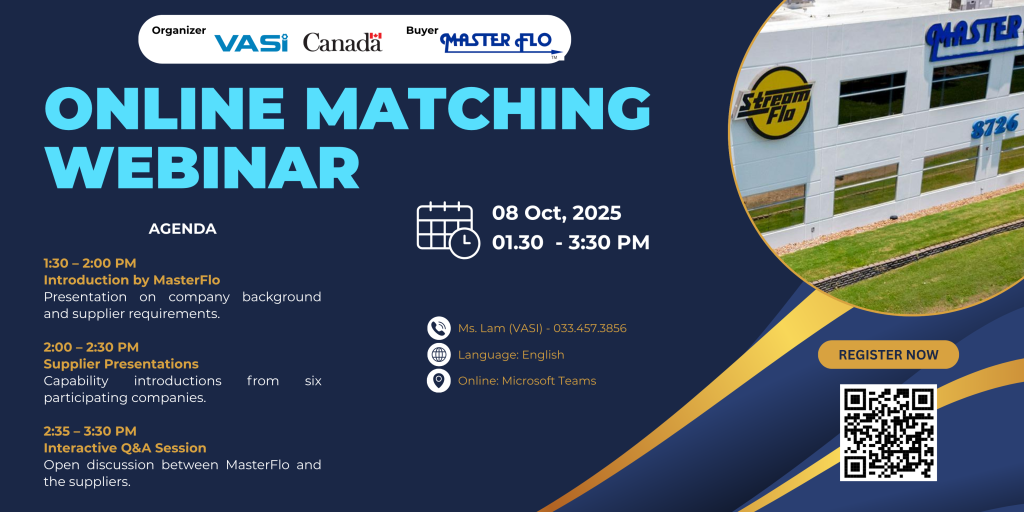 Organizer VASI Canada Buyer MASTER FLO

ONLINE MATCHING WEBINAR

AGENDA

1:30 – 2:00 PM
Introduction by MasterFlo
Presentation on company background and supplier requirements.

2:00 – 2:30 PM
Supplier Presentations
Capability introductions from six participating companies.

2:35 – 3:30 PM
Interactive Q&A Session
Open discussion between MasterFlo and the suppliers.

08 Oct, 2025
01.30 - 3:30 PM

Ms. Lam (VASI) - 033.457.3856
Language: English
Online: Microsoft Teams

MASTER
Stream Flo
8726

REGISTER NOW